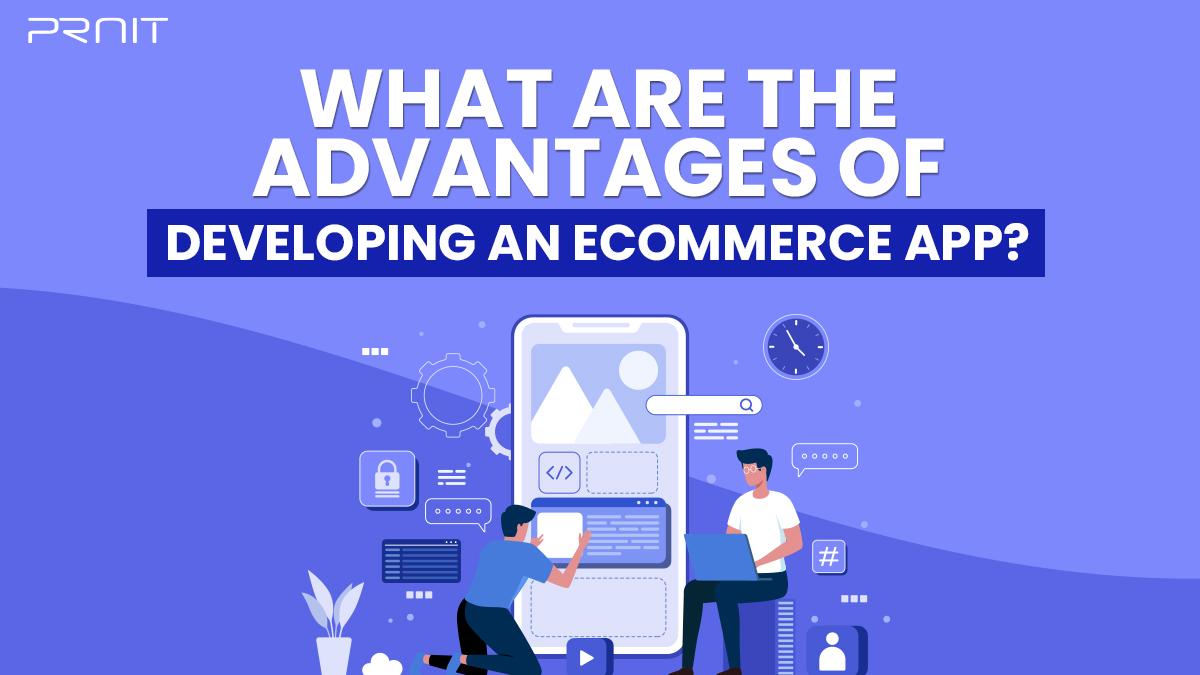 PRNIT

WHAT ARE THE ADVANTAGES OF

DEVELOPING AN ECOMMERCE APP?

</>

#